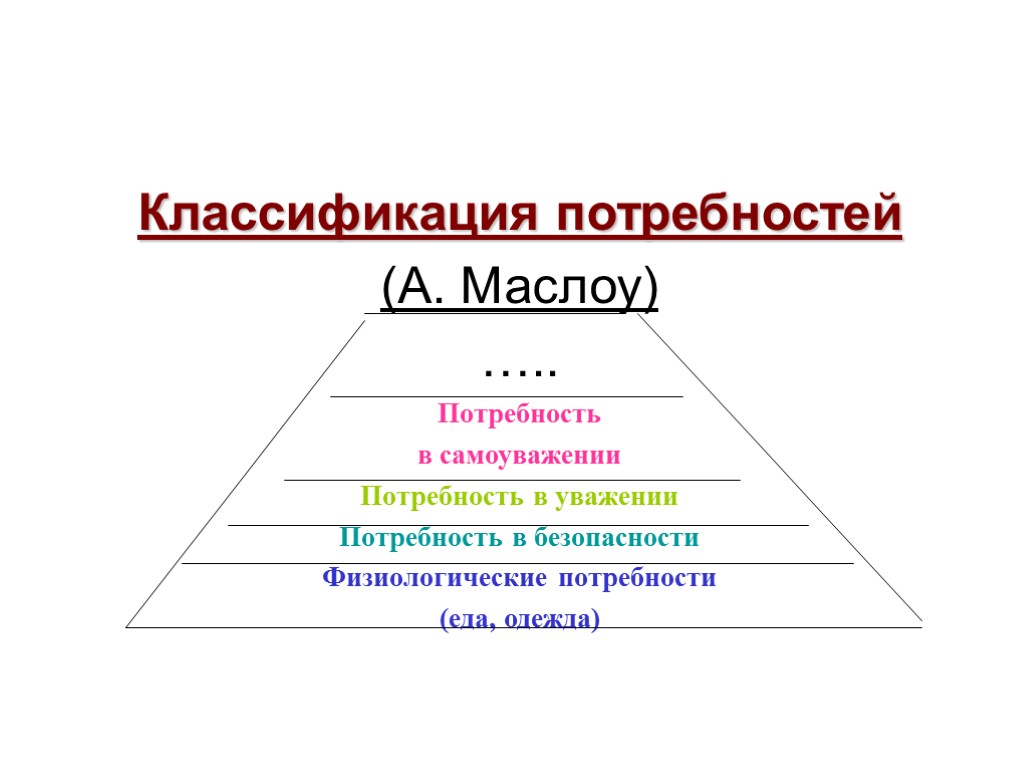 Классификация потребностей

(А. Маслоу)

…..

Потребность в самоуважении

Потребность в уважении

Потребность в безопасности

Физиологические потребности (еда, одежда)